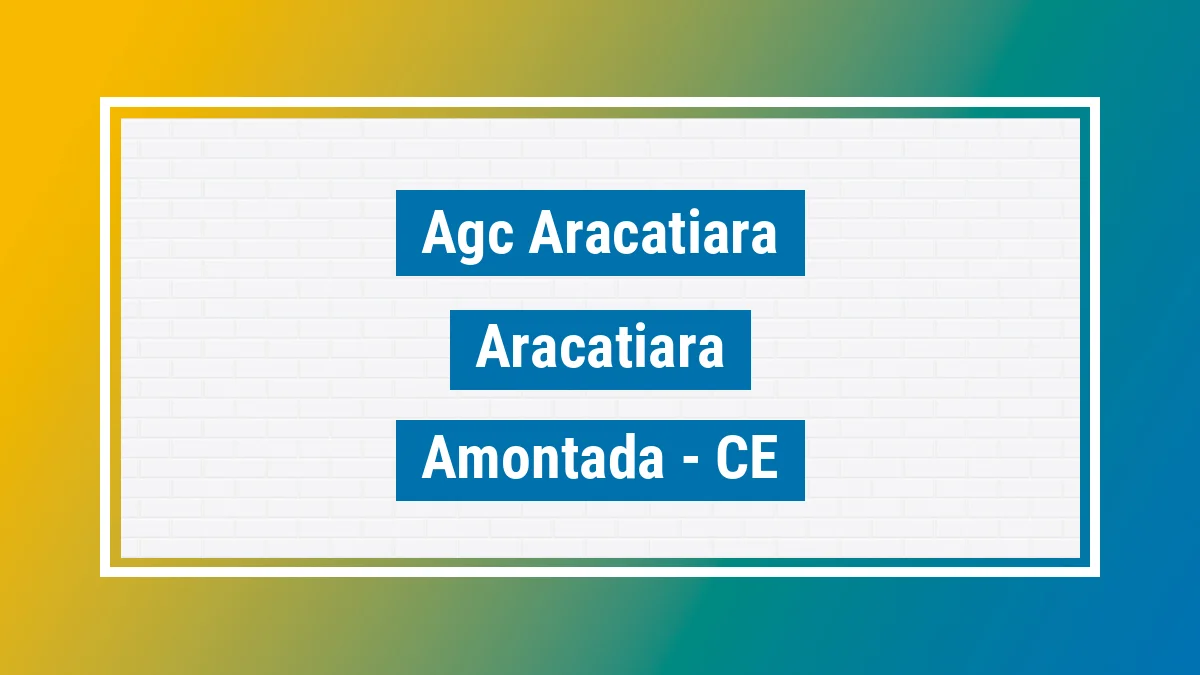 Agc Aracatiara

Aracatiara

Amontada - CE